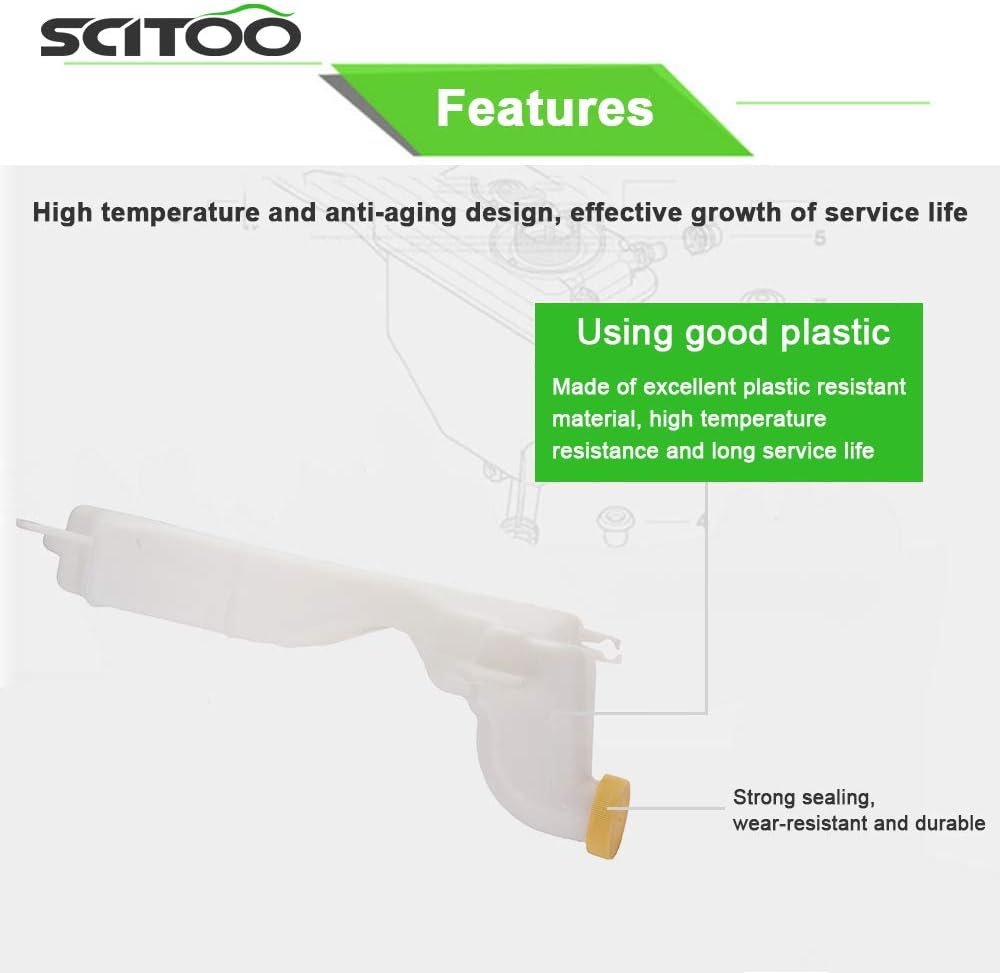 SCITOO

Features

High temperature and anti-aging design, effective growth of service life

5

Using good plastic

Made of excellent plastic resistant material, high temperature resistance and long service life

4

Strong sealing, wear-resistant and durable